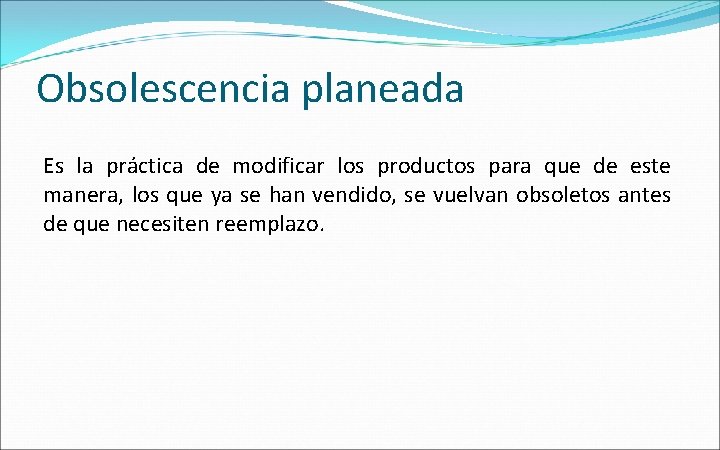 Obsolescencia planeada

Es la práctica de modificar los productos para que de este manera, los que ya se han vendido, se vuelvan obsoletos antes de que necesiten reemplazo.